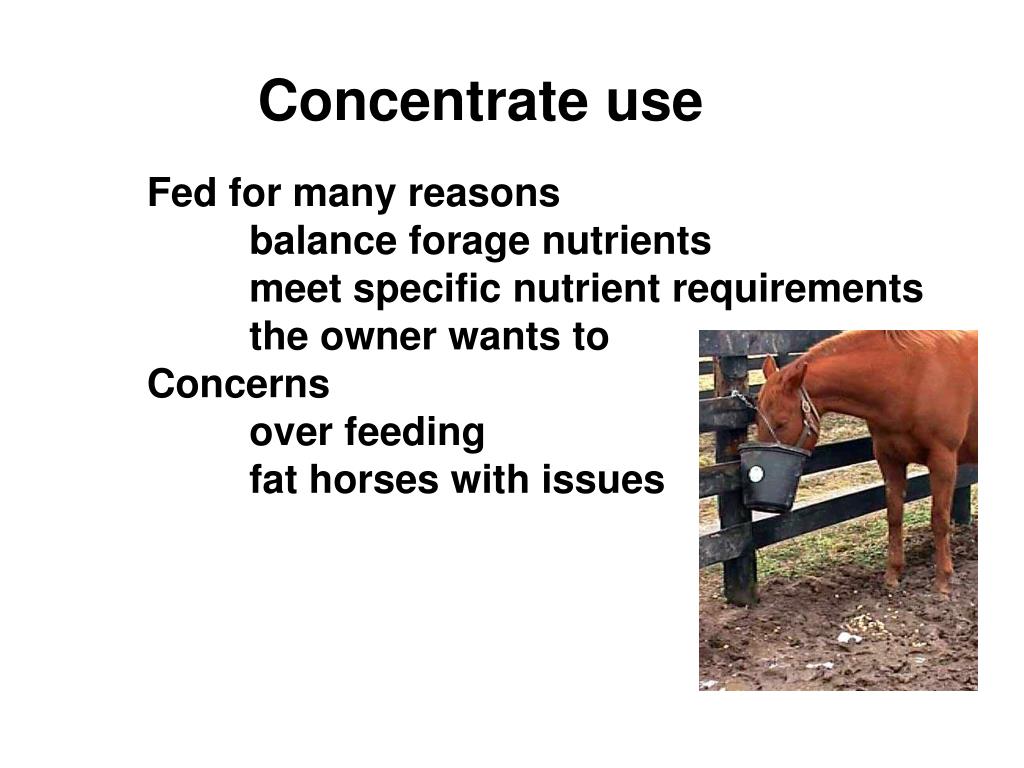 Concentrate use

Fed for many reasons
balance forage nutrients
meet specific nutrient requirements
the owner wants to
Concerns
over feeding
fat horses with issues